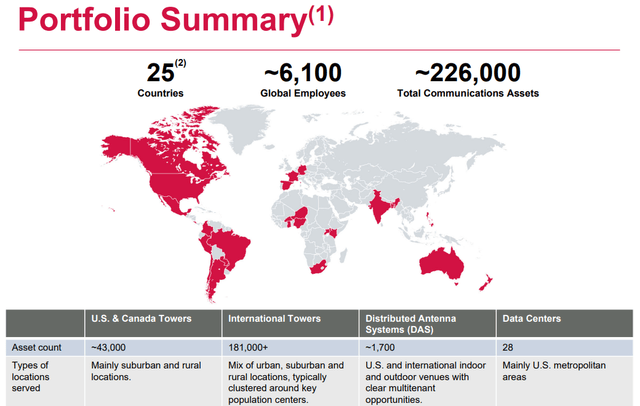 Portfolio Summary$^{(1)}$

25$^{(2)}$
Countries

~6,100
Global Employees

~226,000
Total Communications Assets

| | U.S. & Canada Towers | International Towers | Distributed Antenna Systems (DAS) | Data Centers |
|---|---|---|---|---|
| Asset count | ~43,000 | 181,000+ | ~1,700 | 28 |
| Types of locations served | Mainly suburban and rural locations. | Mix of urban, suburban and rural locations, typically clustered around key population centers. | U.S. and international indoor and outdoor venues with clear multitenant opportunities. | Mainly U.S. metropolitan areas |